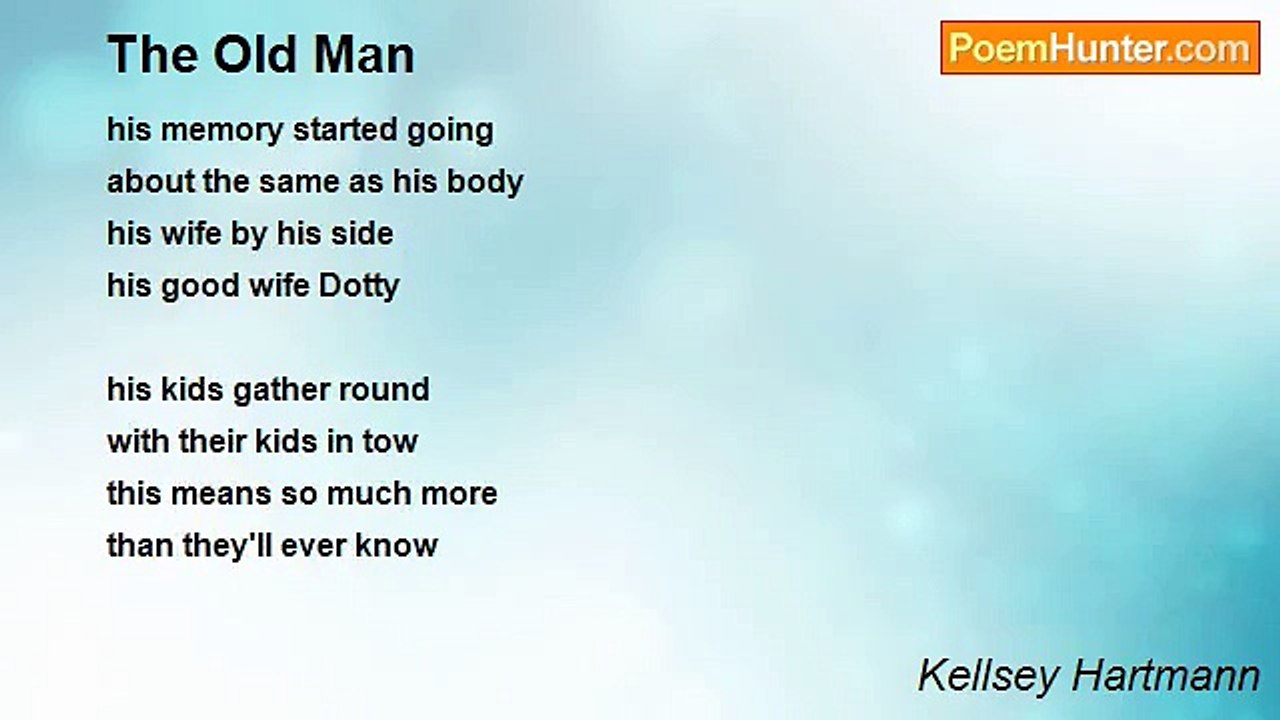 The Old Man

PoemHunter.com

his memory started going
about the same as his body
his wife by his side
his good wife Dotty

his kids gather round
with their kids in tow
this means so much more
than they'll ever know

Kellsey Hartmann